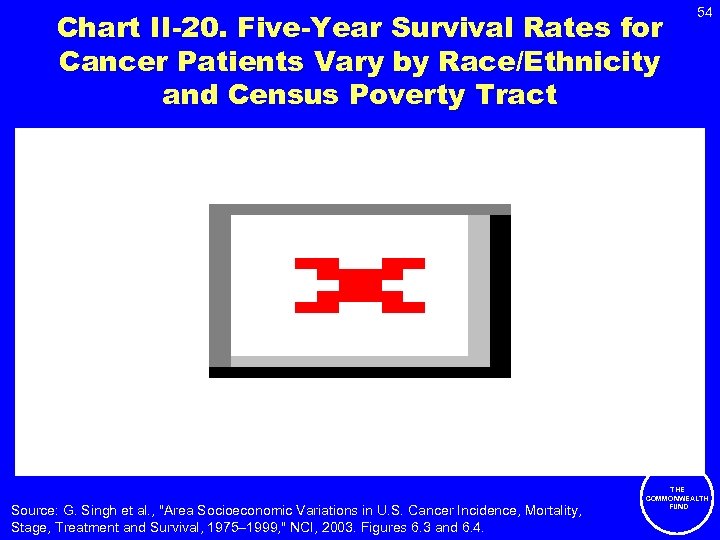 54

Chart II-20. Five-Year Survival Rates for Cancer Patients Vary by Race/Ethnicity and Census Poverty Tract

Source: G. Singh et al., "Area Socioeconomic Variations in U.S. Cancer Incidence, Mortality, Stage, Treatment and Survival, 1975–1999," NCI, 2003. Figures 6.3 and 6.4.

THE COMMONWEALTH FUND